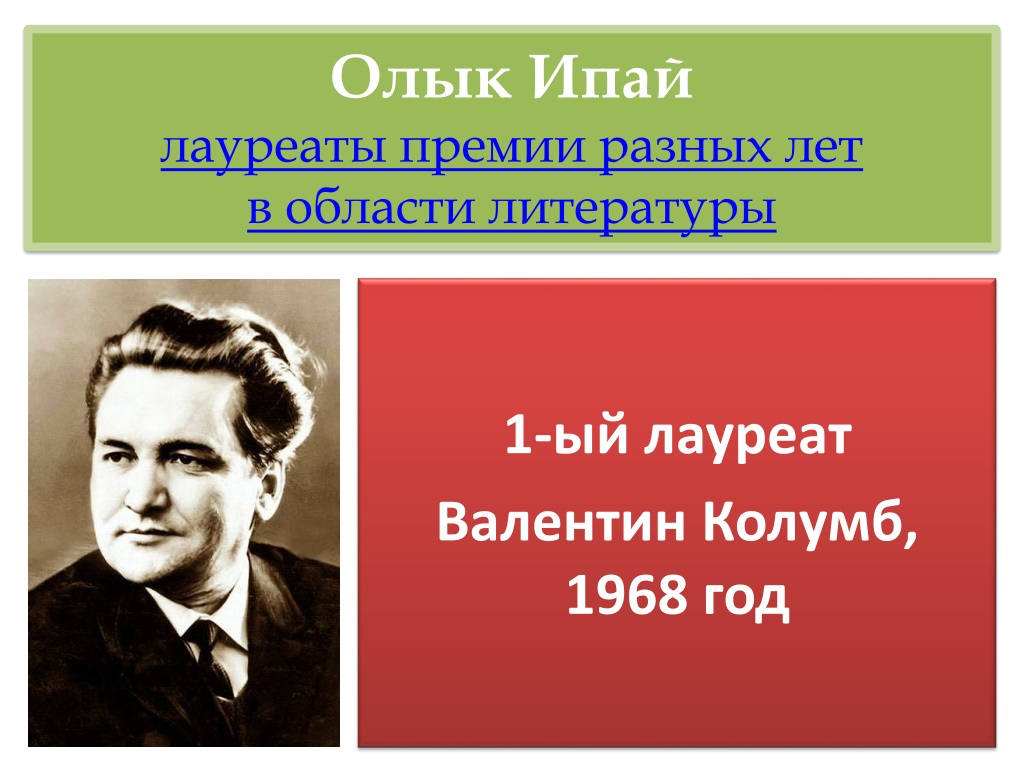 Олык Ипай
лауреаты премии разных лет в области литературы

1-ый лауреат

Валентин Колумб, 1968 год